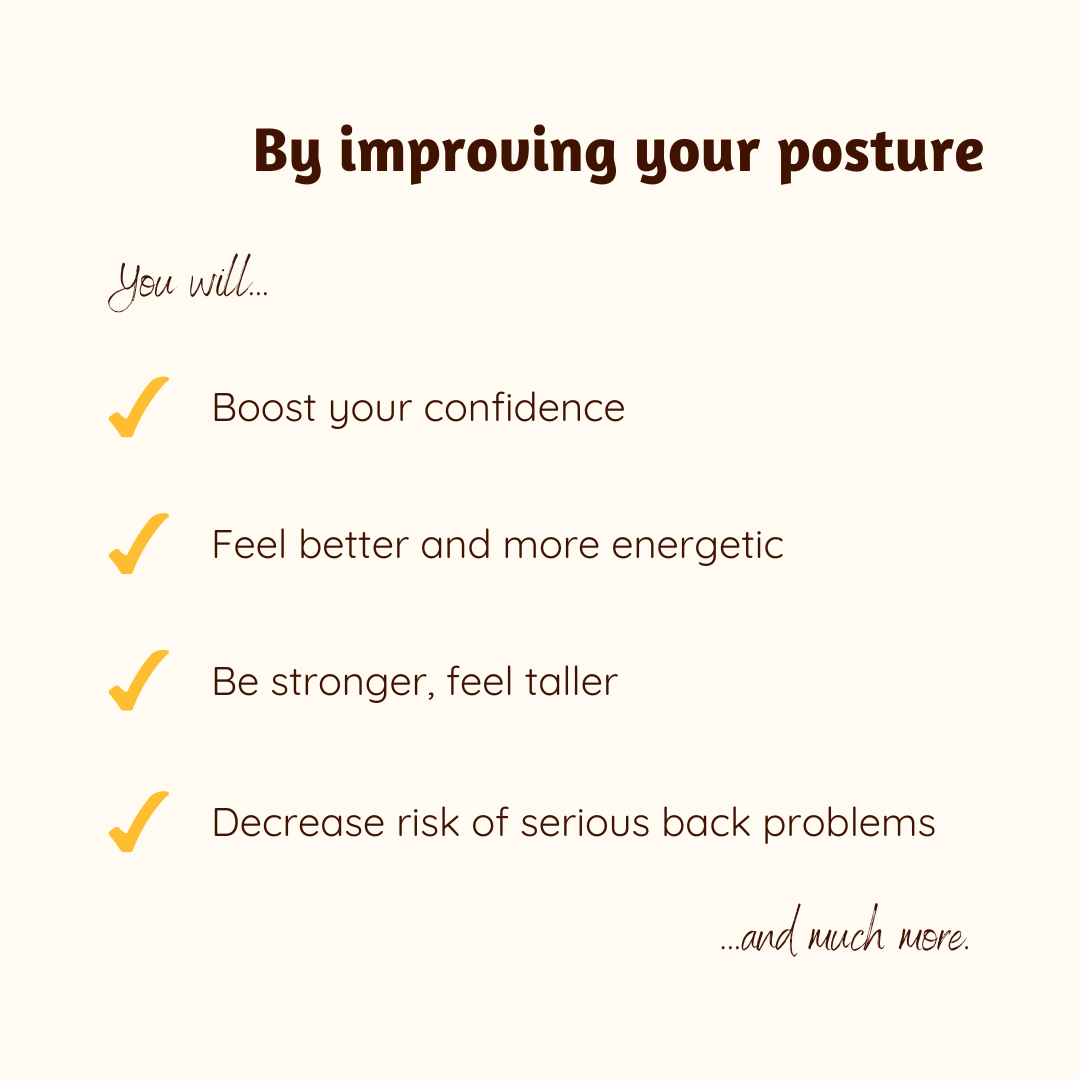 By improving your posture

You will...

✓ Boost your confidence

✓ Feel better and more energetic

✓ Be stronger, feel taller

✓ Decrease risk of serious back problems

...and much more.